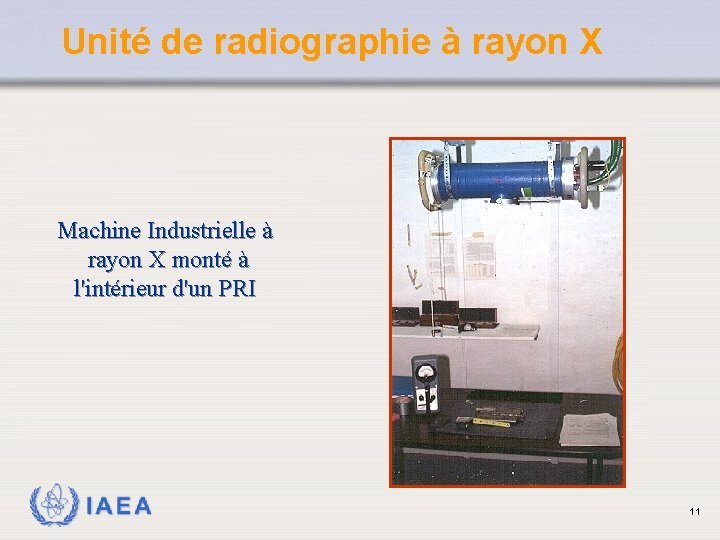 Unité de radiographie à rayon X

Machine Industrielle à rayon X monté à l'intérieur d'un PRI

IAEA

11